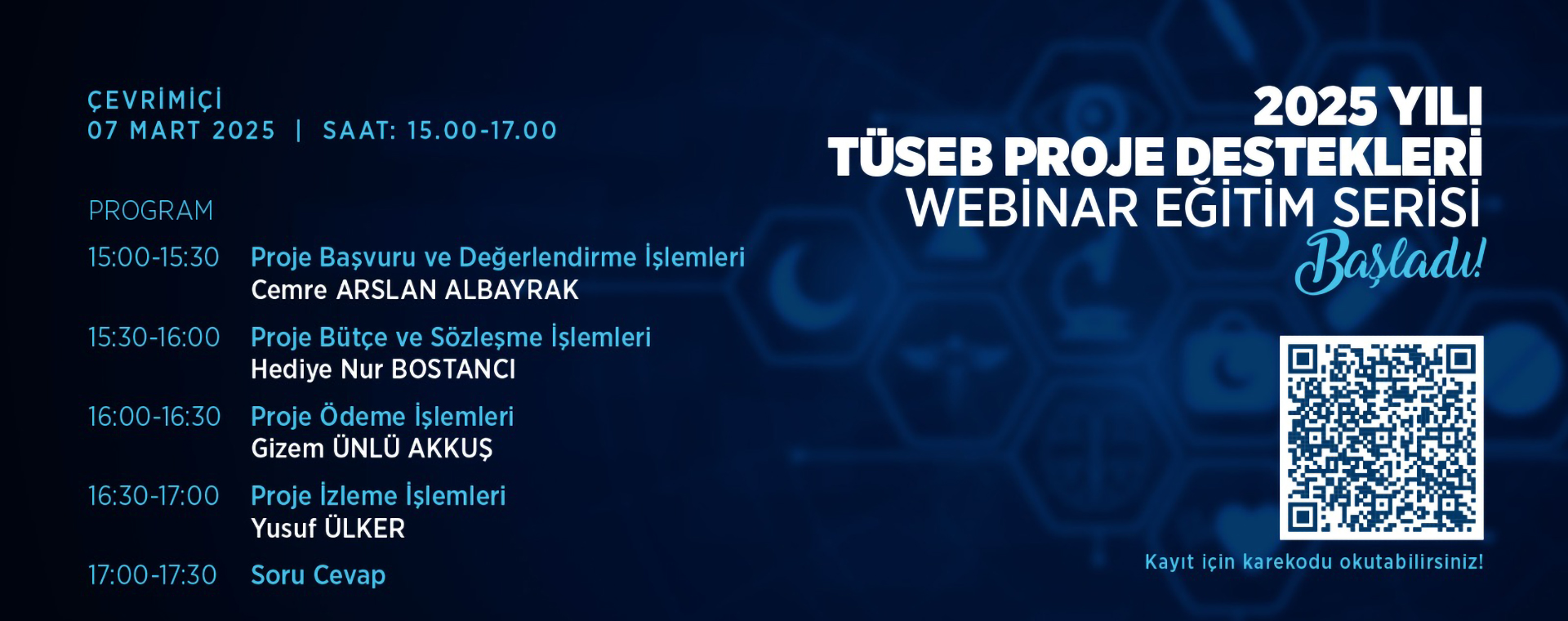 ÇEVRİMİÇİ
07 MART 2025 | SAAT: 15.00-17.00

PROGRAM

15:00-15:30 Proje Başvuru ve Değerlendirme İşlemleri
Cemre ARSLAN ALBAYRAK

15:30-16:00 Proje Bütçe ve Sözleşme İşlemleri
Hediye Nur BOSTANCI

16:00-16:30 Proje Ödeme İşlemleri
Gizem ÜNLÜ AKKUŞ

16:30-17:00 Proje İzleme İşlemleri
Yusuf ÜLKER

17:00-17:30 Soru Cevap

2025 YILI
TÜSEB PROJE DESTEKLERİ
WEBİNAR EĞİTİM SERİSİ
Başladı!

Kayıt için karekodu okutabilirsiniz!